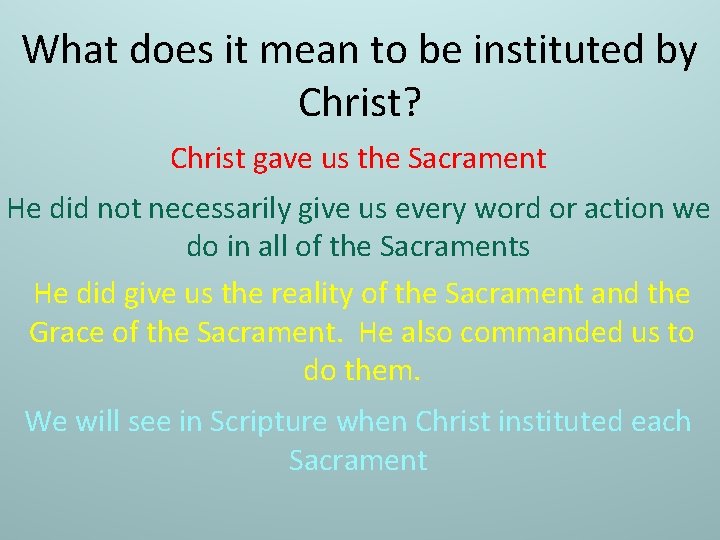 What does it mean to be instituted by Christ?

Christ gave us the Sacrament

He did not necessarily give us every word or action we do in all of the Sacraments

He did give us the reality of the Sacrament and the Grace of the Sacrament. He also commanded us to do them.

We will see in Scripture when Christ instituted each Sacrament